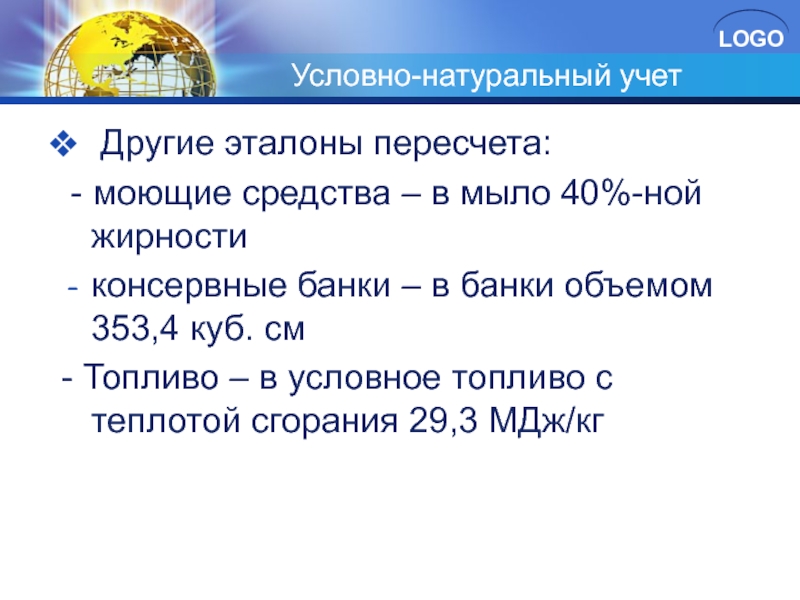 LOGO

Условно-натуральный учет

❖ Другие эталоны пересчета:

- моющие средства – в мыло 40%-ной жирности

- консервные банки – в банки объемом 353,4 куб. см

- Топливо – в условное топливо с теплотой сгорания 29,3 МДж/кг